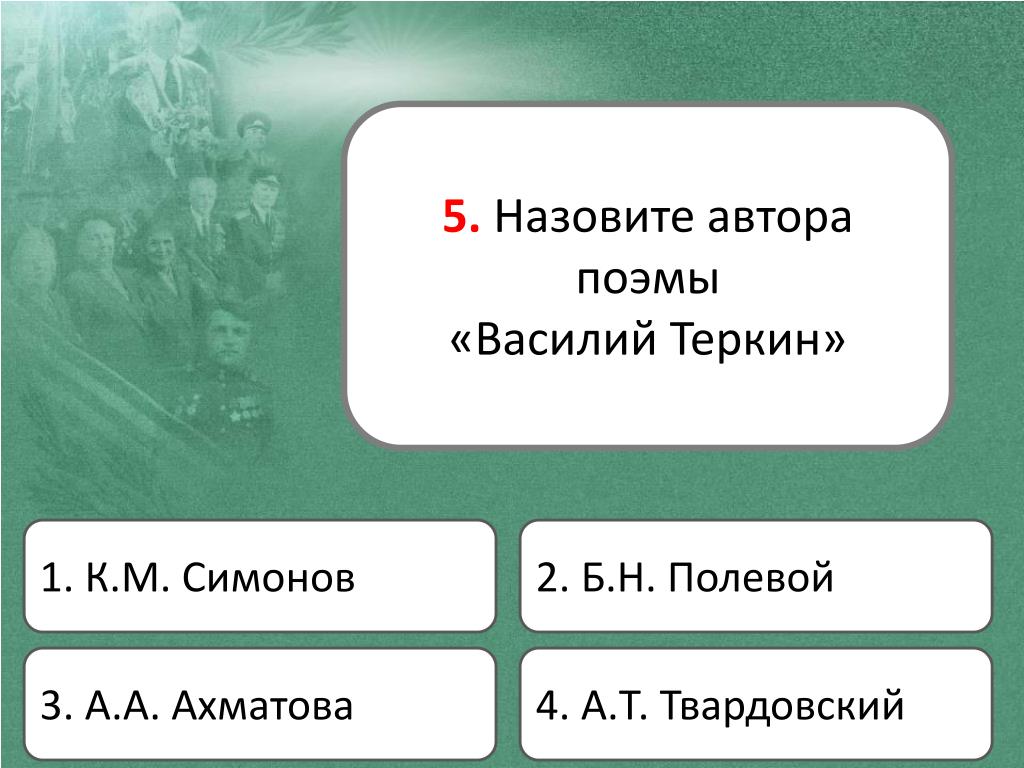 5. Назовите автора поэмы «Василий Теркин»

1. К.М. Симонов

2. Б.Н. Полевой

3. А.А. Ахматова

4. А.Т. Твардовский